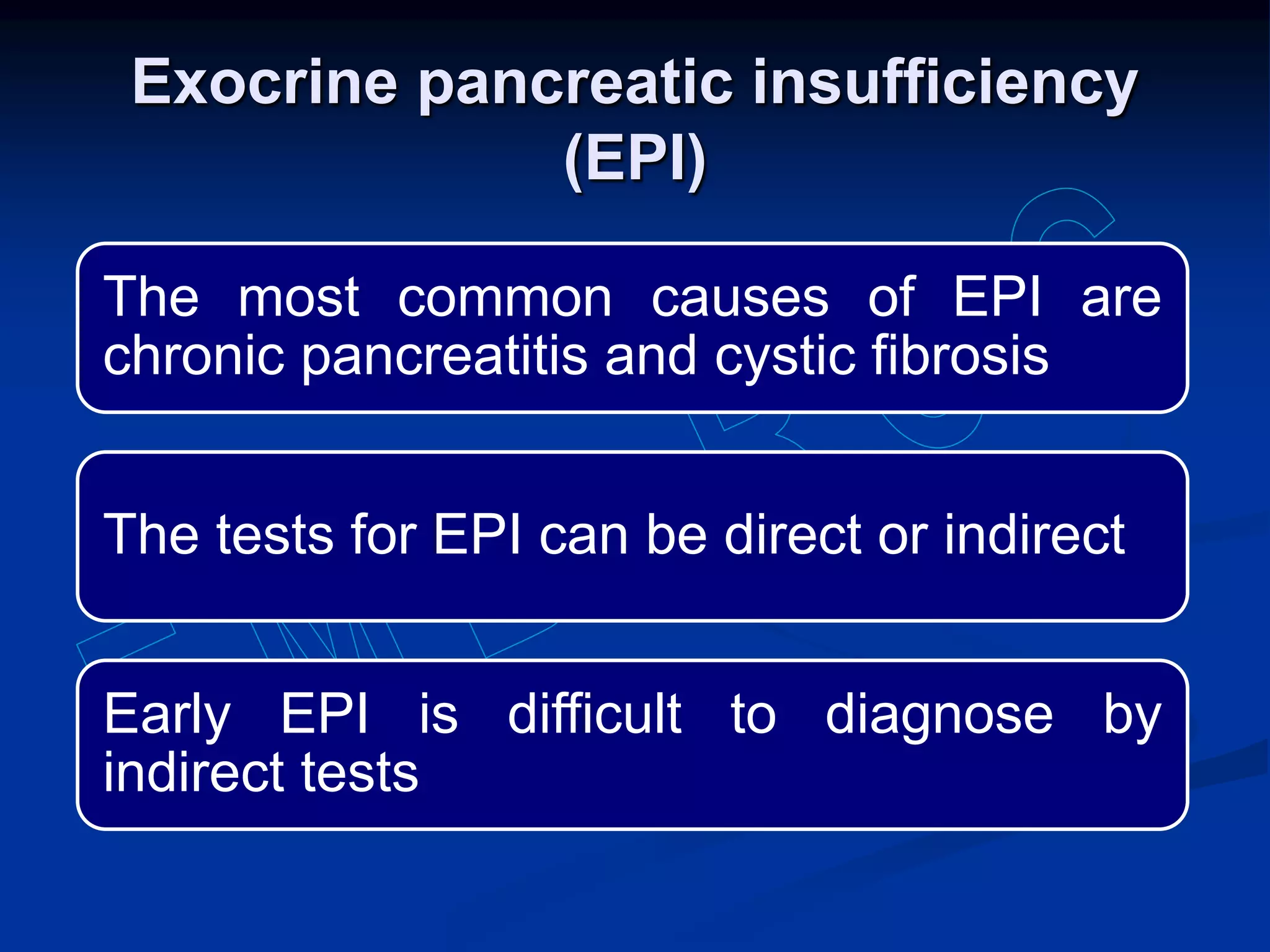 Exocrine pancreatic insufficiency (EPI)

The most common causes of EPI are chronic pancreatitis and cystic fibrosis

The tests for EPI can be direct or indirect

Early EPI is difficult to diagnose by indirect tests